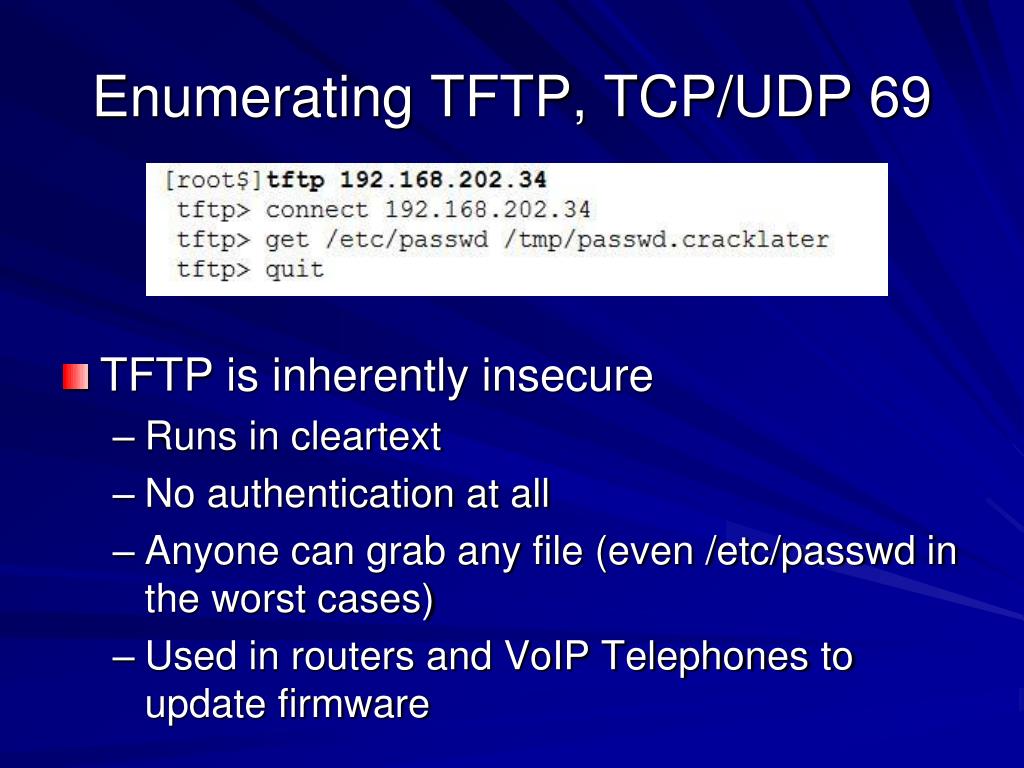 Enumerating TFTP, TCP/UDP 69

[root$]tftp 192.168.202.34
tftp> connect 192.168.202.34
tftp> get /etc/passwd /tmp/passwd.cracklater
tftp> quit

TFTP is inherently insecure
– Runs in cleartext
– No authentication at all
– Anyone can grab any file (even /etc/passwd in the worst cases)
– Used in routers and VoIP Telephones to update firmware